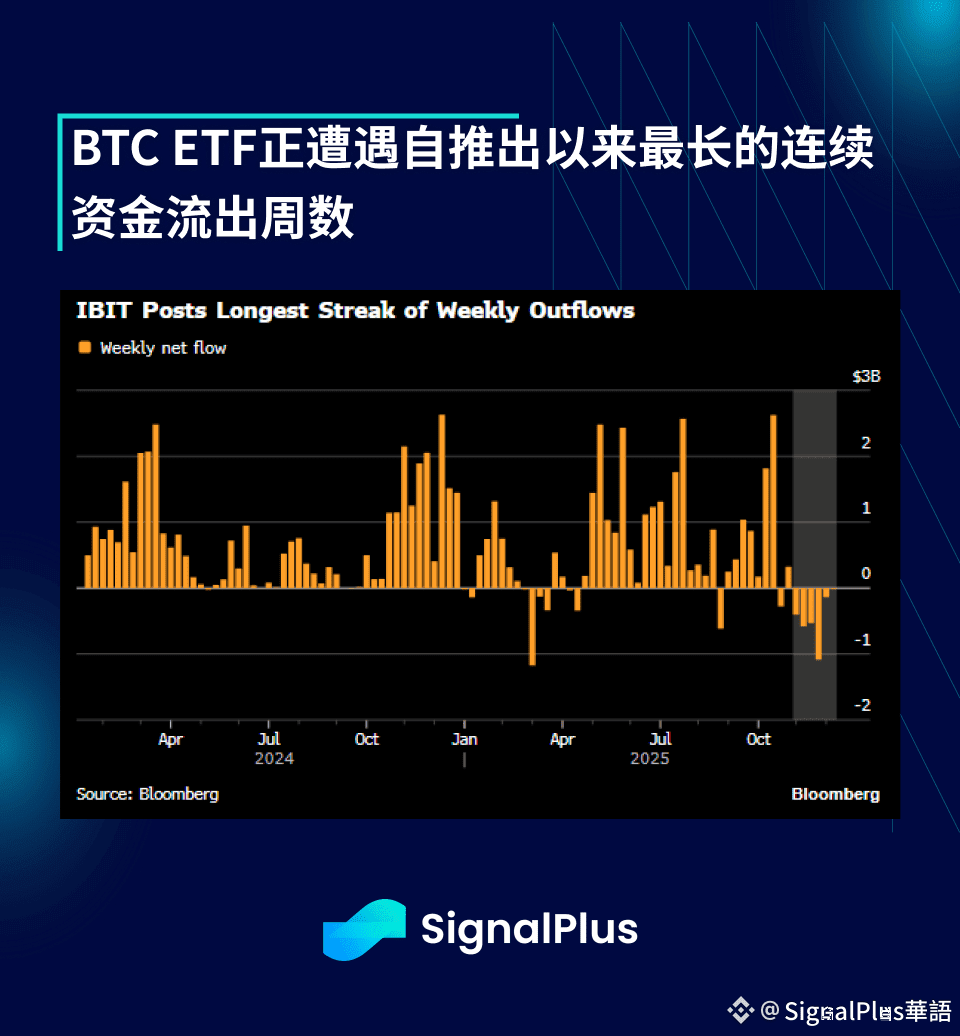 BTC ETF正遭遇自推出以来最长的连续资金流出周数

IBIT Posts Longest Streak of Weekly Outflows

Weekly net flow

$3B
2
1
0
-1
-2

Apr
Jul
Oct
Jan
Apr
Jul
Oct
2024
2025

Source: Bloomberg
Bloomberg

SignalPlus

@SignalPlus華語